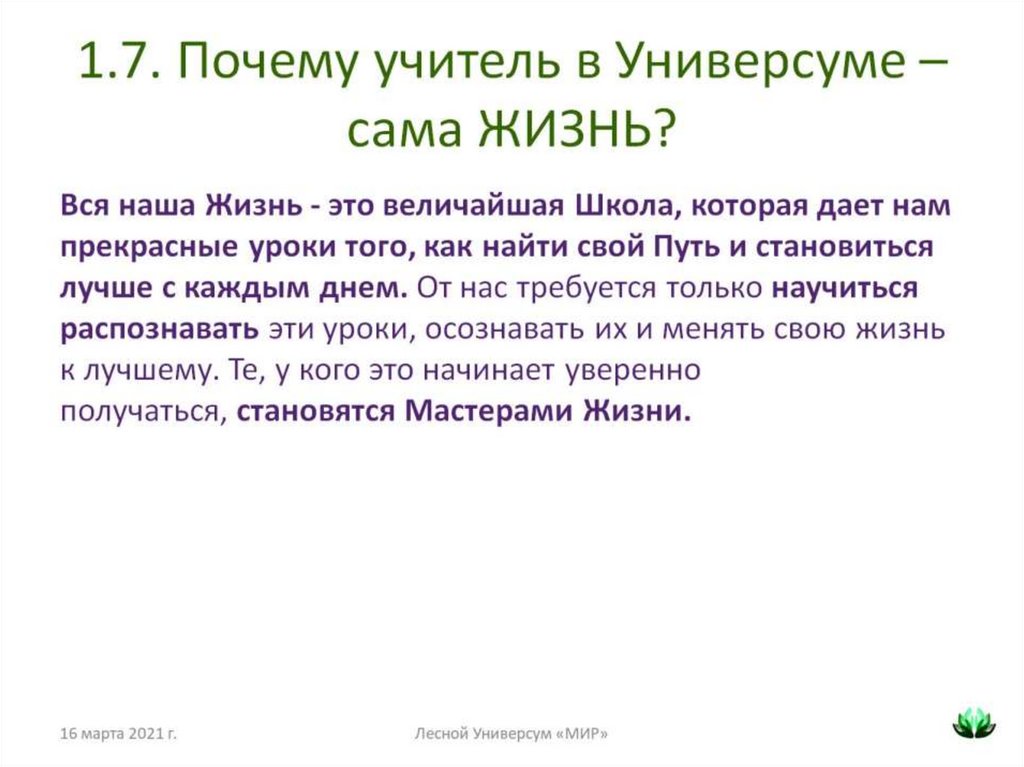 1.7. Почему учитель в Универсуме – сама ЖИЗНЬ?

Вся наша Жизнь - это величайшая Школа, которая дает нам прекрасные уроки того, как найти свой Путь и становиться лучше с каждым днем. От нас требуется только научиться распознавать эти уроки, осознавать их и менять свою жизнь к лучшему. Те, у кого это начинает уверенно получаться, становятся Мастерами Жизни.

16 марта 2021 г.

Лесной Универсум «МИР»